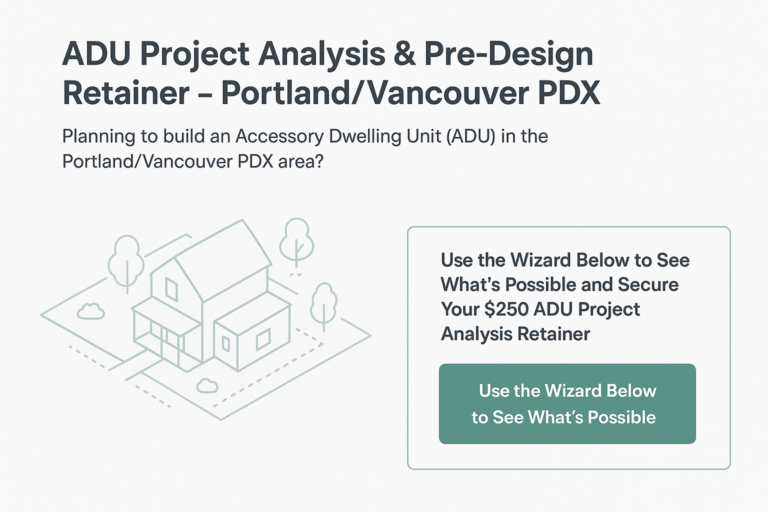 ADU Project Analysis & Pre-Design Retainer – Portland/Vancouver PDX

Planning to build an Accessory Dwelling Unit (ADU) in the Portland/Vancouver PDX area?

Use the Wizard Below to See What's Possible and Secure Your $250 ADU Project Analysis Retainer

Use the Wizard Below to See What's Possible